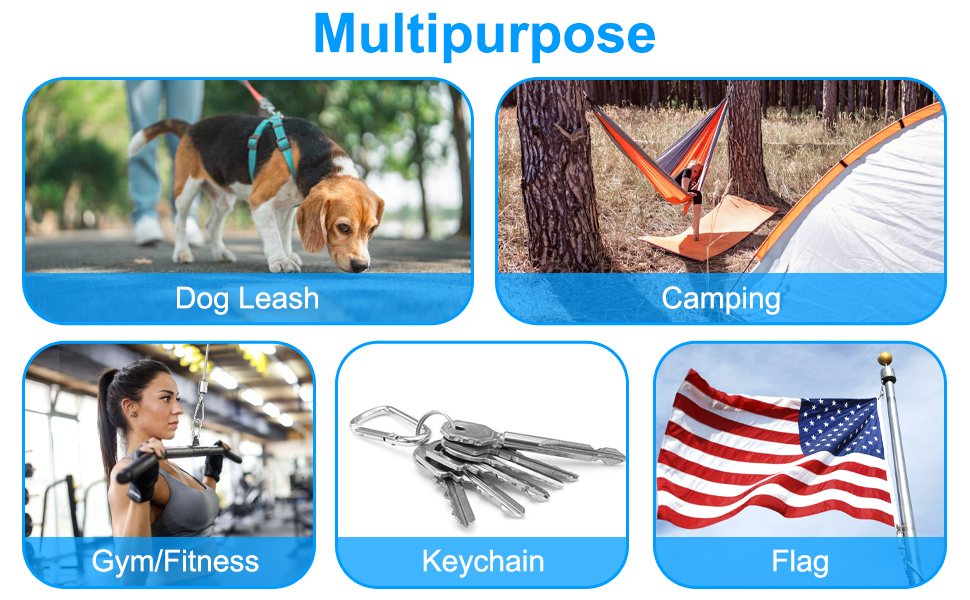 Multipurpose

Dog Leash

Camping

Gym/Fitness

Keychain

Flag